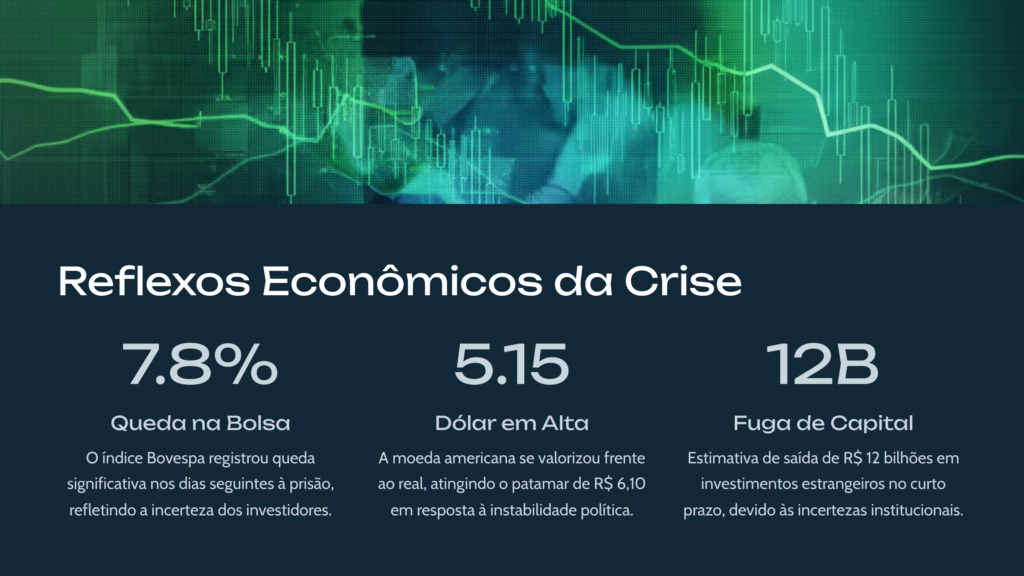 Reflexos Econômicos da Crise

7.8%

Queda na Bolsa

O índice Bovespa registrou queda significativa nos dias seguintes à prisão, refletindo a incerteza dos investidores.

5.15

Dólar em Alta

A moeda americana se valorizou frente ao real, atingindo o patamar de R$ 6,10 em resposta à instabilidade política.

12B

Fuga de Capital

Estimativa de saída de R$ 12 bilhões em investimentos estrangeiros no curto prazo, devido às incertezas institucionais.